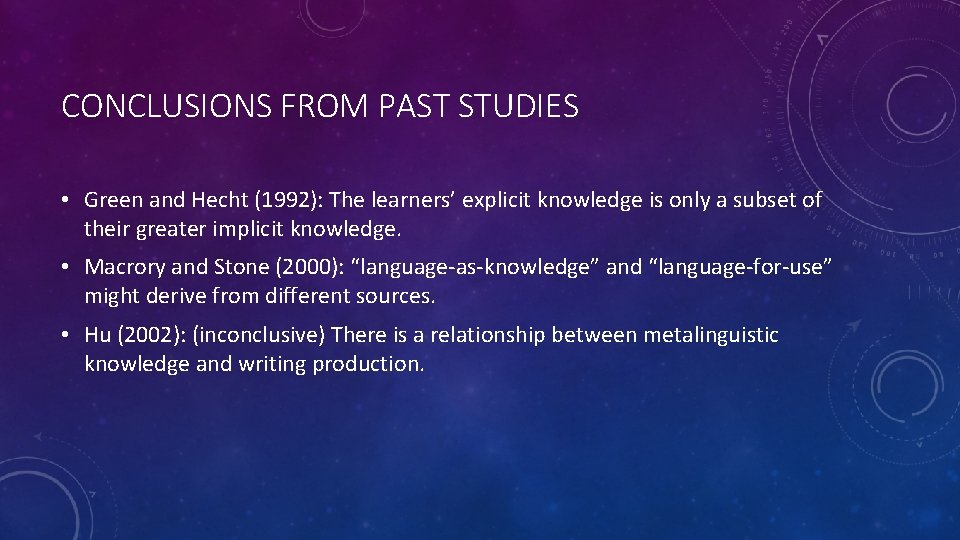 CONCLUSIONS FROM PAST STUDIES

• Green and Hecht (1992): The learners' explicit knowledge is only a subset of their greater implicit knowledge.

• Macrory and Stone (2000): "language-as-knowledge" and "language-for-use" might derive from different sources.

• Hu (2002): (inconclusive) There is a relationship between metalinguistic knowledge and writing production.